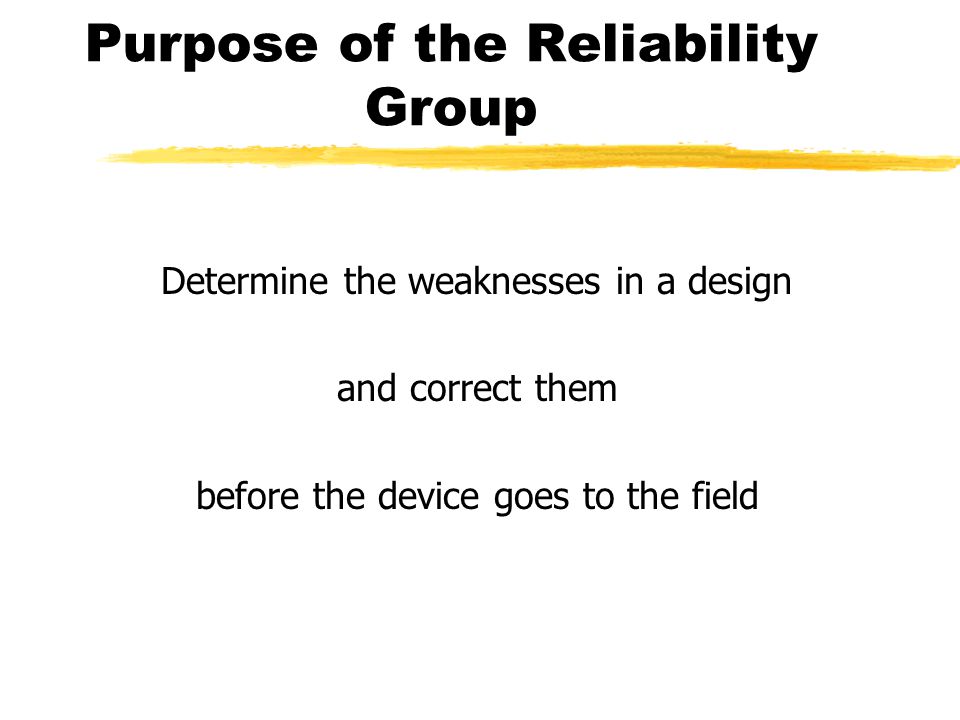 Purpose of the Reliability Group

Determine the weaknesses in a design

and correct them

before the device goes to the field